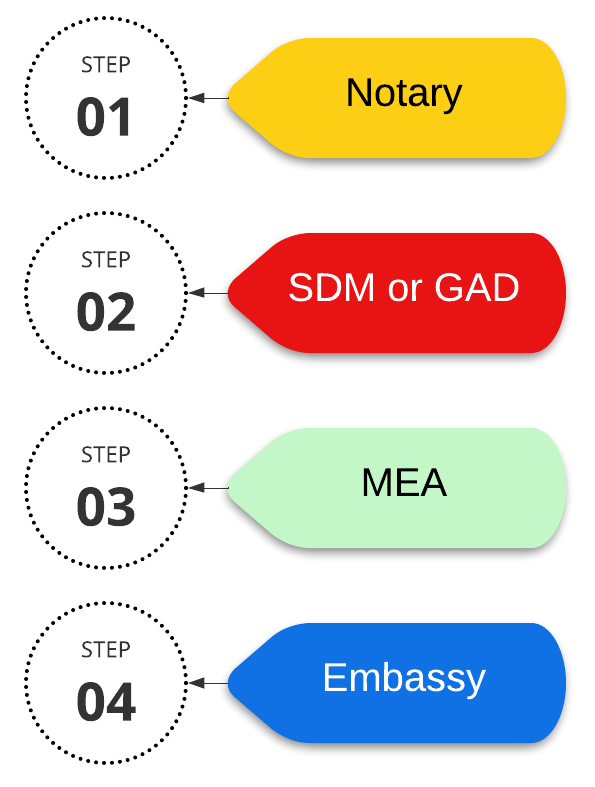 STEP
01

Notary

STEP
02

SDM or GAD

STEP
03

MEA

STEP
04

Embassy